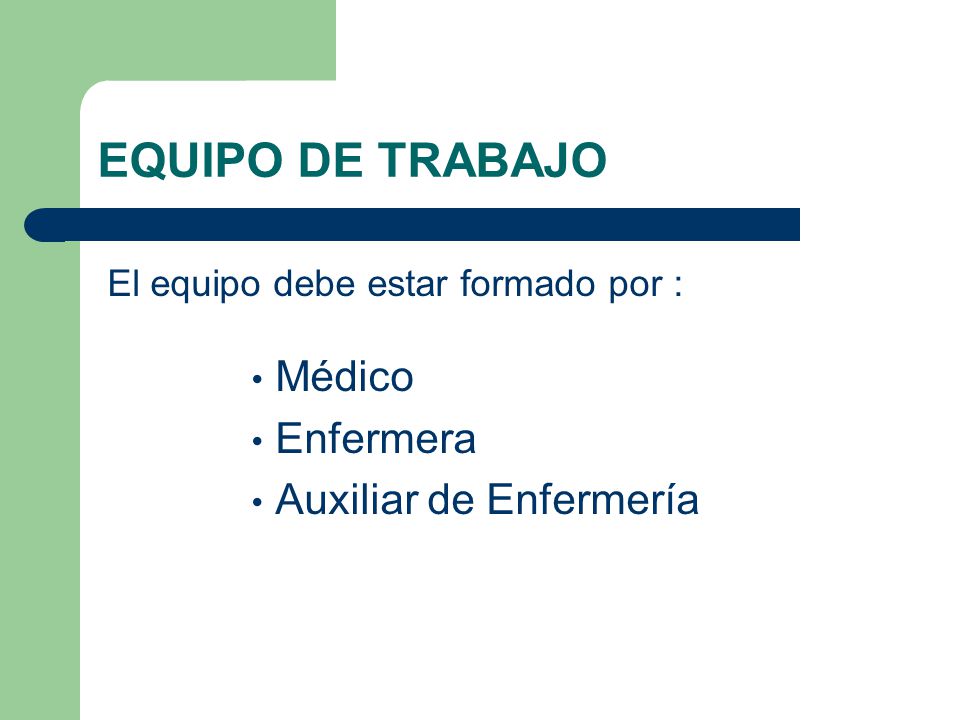 EQUIPO DE TRABAJO

El equipo debe estar formado por :

• Médico
• Enfermera
• Auxiliar de Enfermería